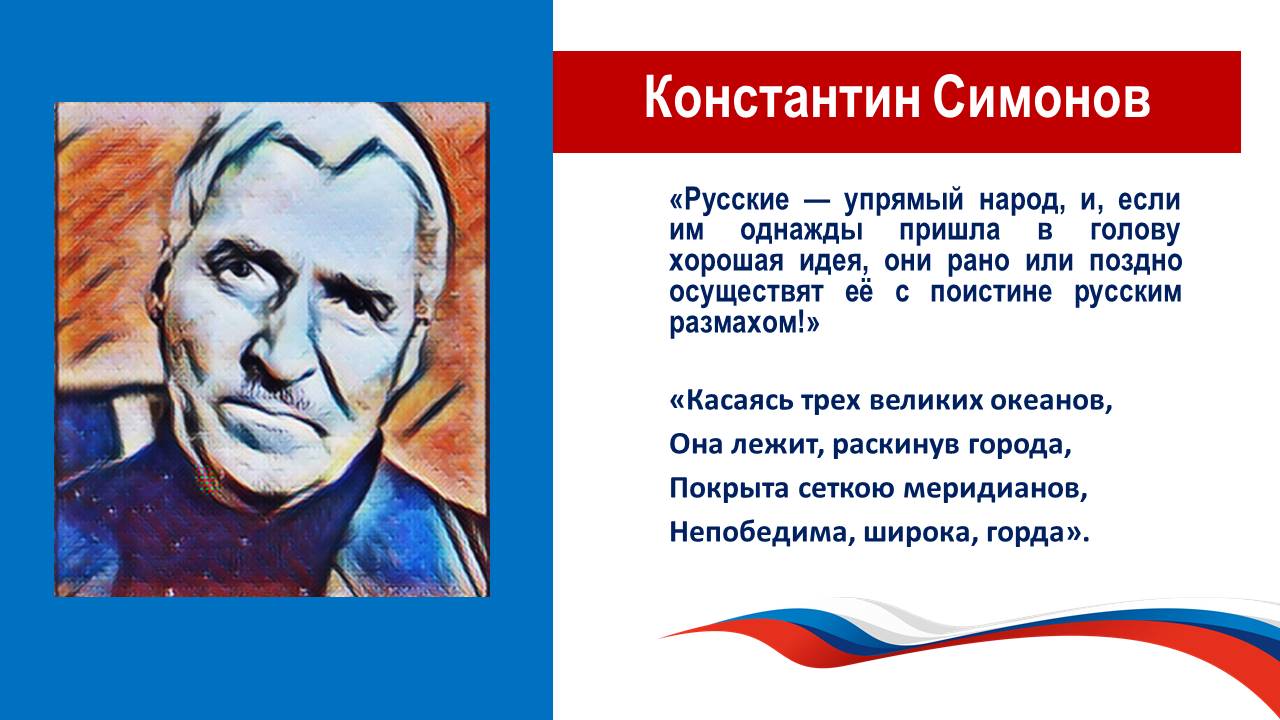 Константин Симонов

«Русские — упрямый народ, и, если им однажды пришла в голову хорошая идея, они рано или поздно осуществят её с поистине русским размахом!»

«Касаясь трех великих океанов,
Она лежит, раскинув города,
Покрыта сеткою меридианов,
Непобедима, широка, горда».